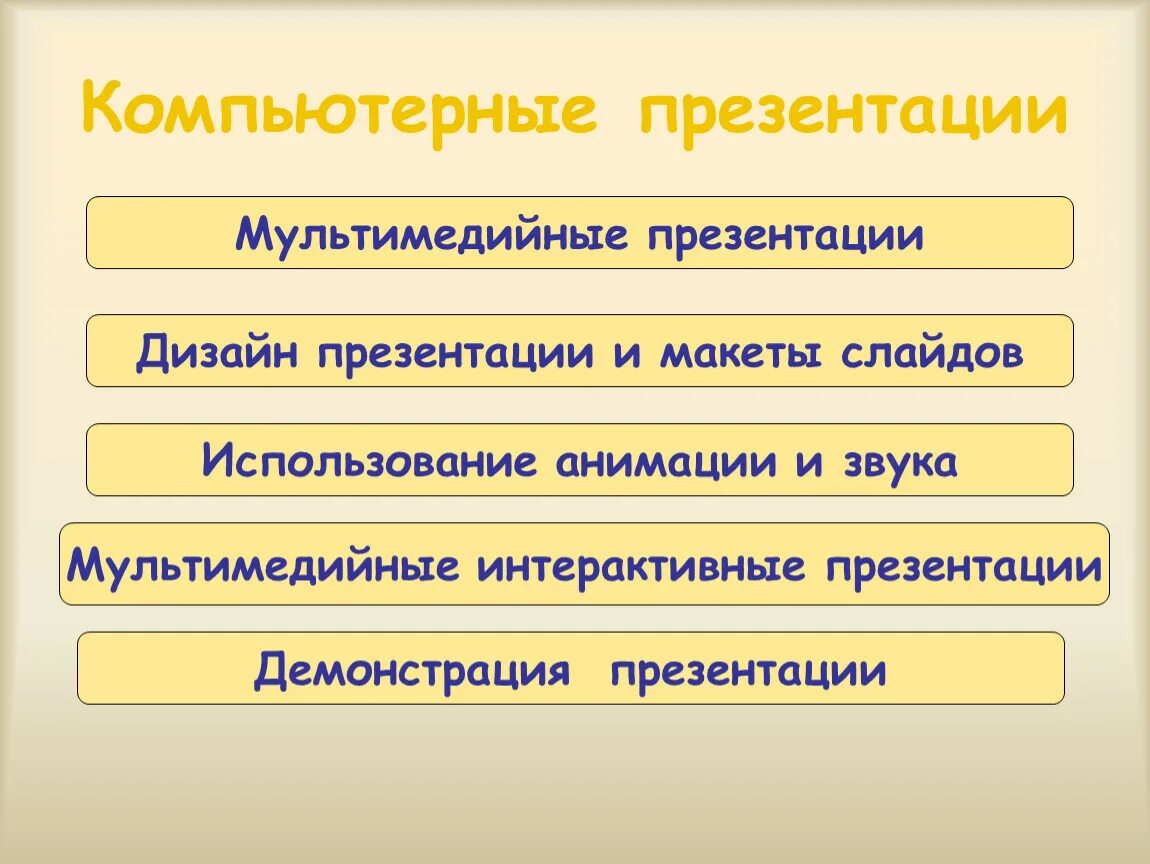 Компьютерные презентации

Мультимедийные презентации

Дизайн презентации и макеты слайдов

Использование анимации и звука

Мультимедийные интерактивные презентации

Демонстрация презентации